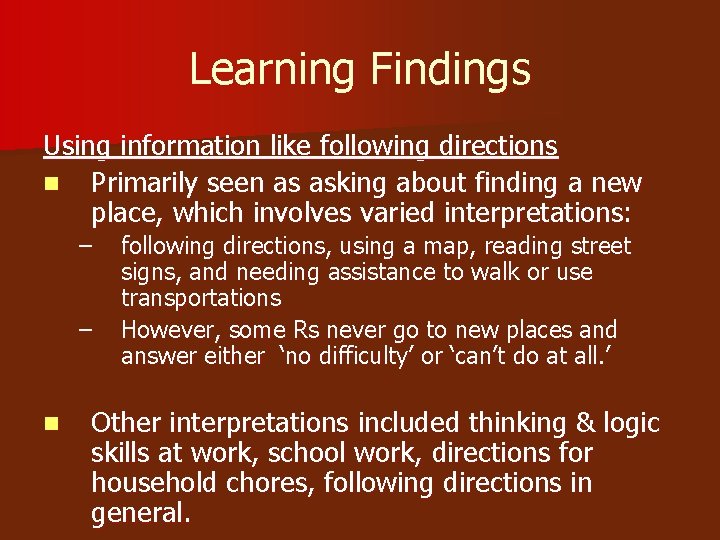 Learning Findings

Using information like following directions

- Primarily seen as asking about finding a new place, which involves varied interpretations:
  – following directions, using a map, reading street signs, and needing assistance to walk or use transportations
  – However, some Rs never go to new places and answer either ‘no difficulty’ or ‘can’t do at all.’

- Other interpretations included thinking & logic skills at work, school work, directions for household chores, following directions in general.